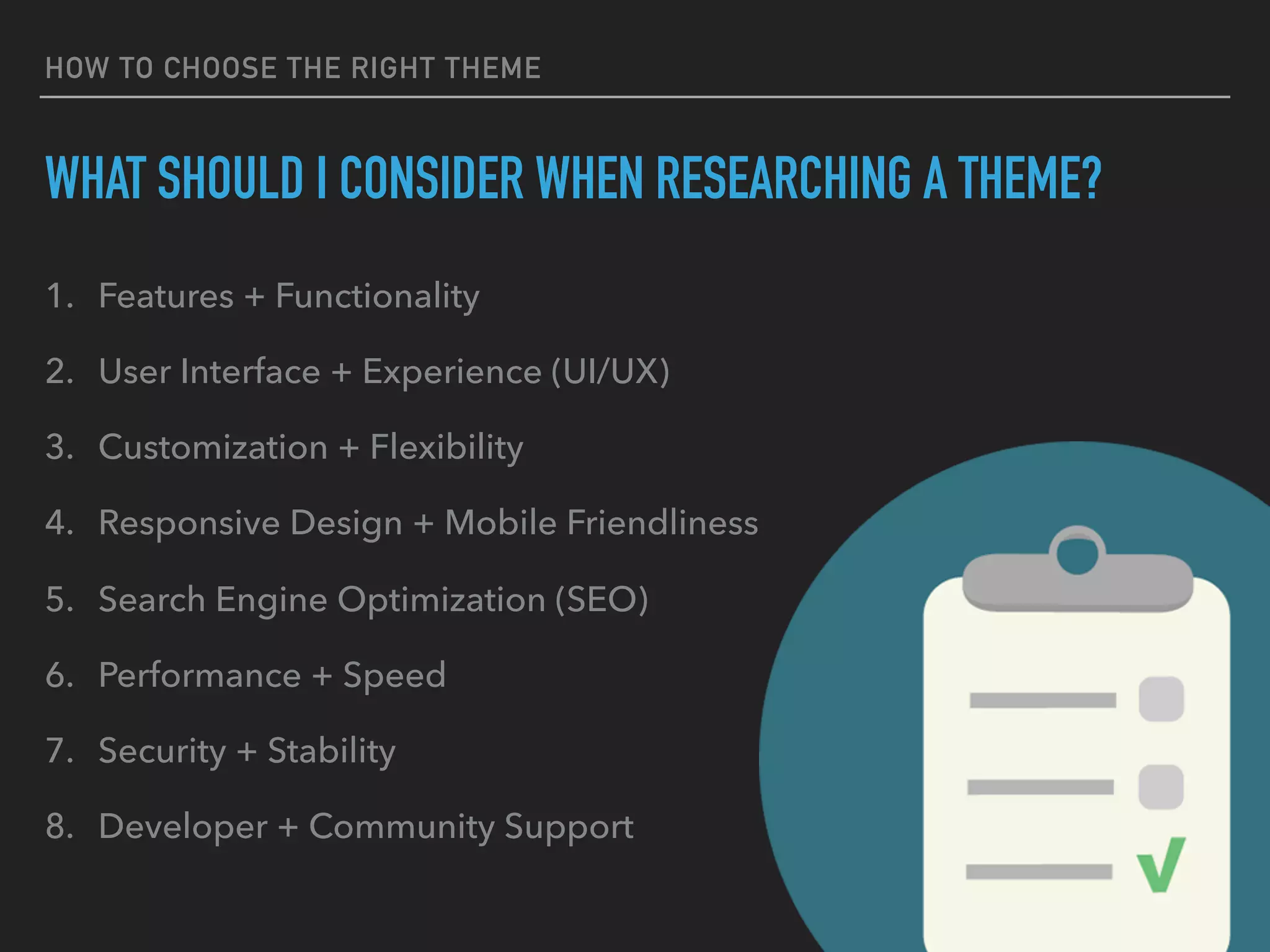 HOW TO CHOOSE THE RIGHT THEME

WHAT SHOULD I CONSIDER WHEN RESEARCHING A THEME?

1. Features + Functionality
2. User Interface + Experience (UI/UX)
3. Customization + Flexibility
4. Responsive Design + Mobile Friendliness
5. Search Engine Optimization (SEO)
6. Performance + Speed
7. Security + Stability
8. Developer + Community Support